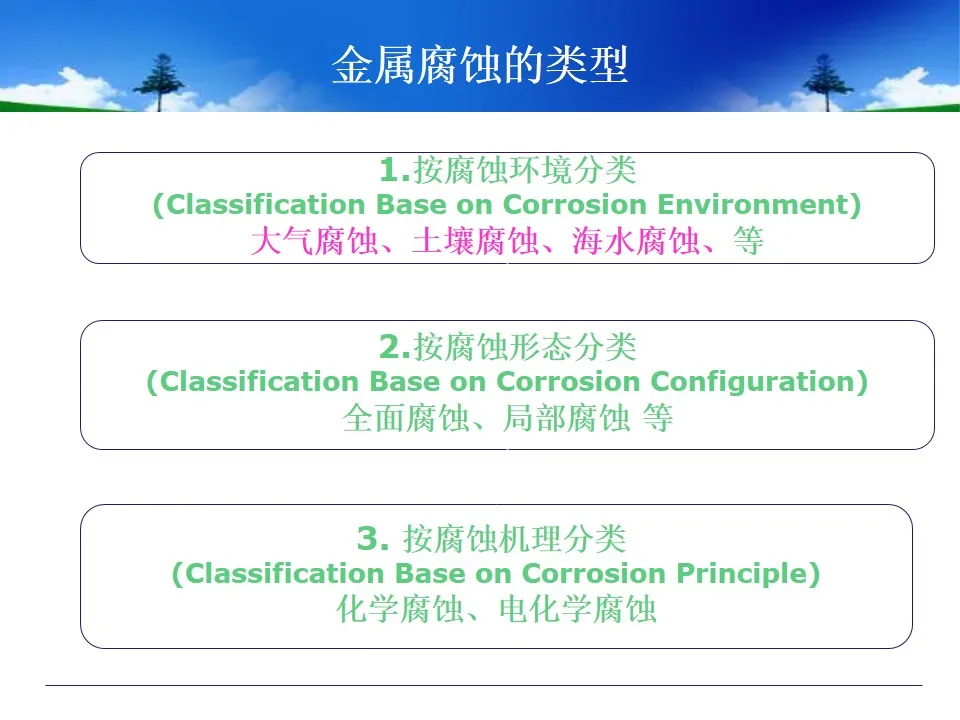 金属腐蚀的类型

1.按腐蚀环境分类
(Classification Base on Corrosion Environment)
大气腐蚀、土壤腐蚀、海水腐蚀、等

2.按腐蚀形态分类
(Classification Base on Corrosion Configuration)
全面腐蚀、局部腐蚀 等

3. 按腐蚀机理分类
(Classification Base on Corrosion Principle)
化学腐蚀、电化学腐蚀